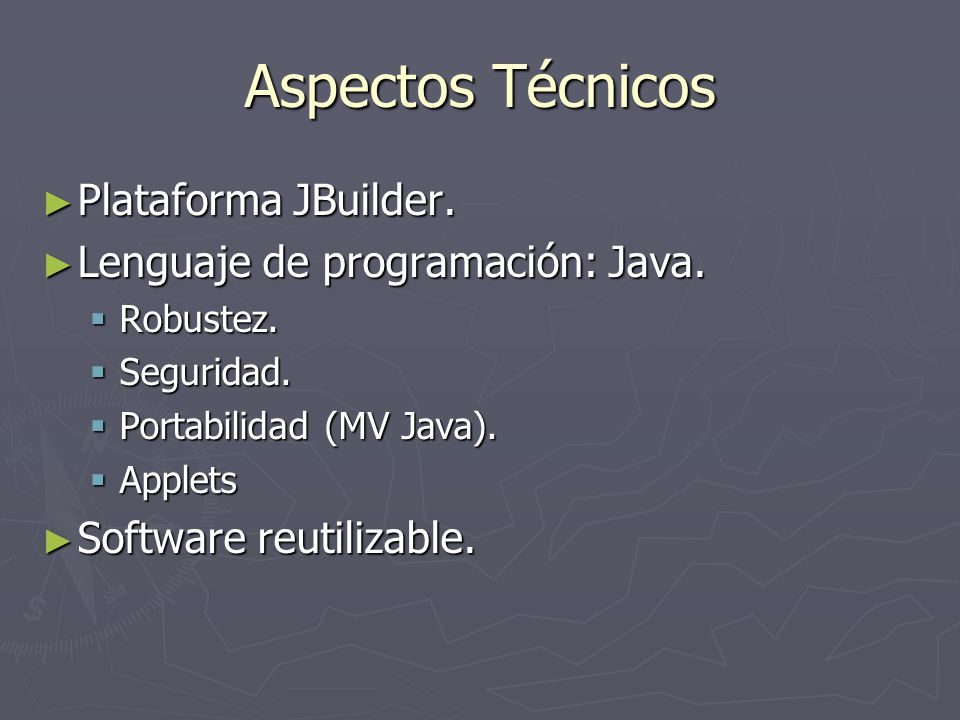 Aspectos Técnicos

► Plataforma JBuilder.
► Lenguaje de programación: Java.
  ▪ Robustez.
  ▪ Seguridad.
  ▪ Portabilidad (MV Java).
  ▪ Applets
► Software reutilizable.